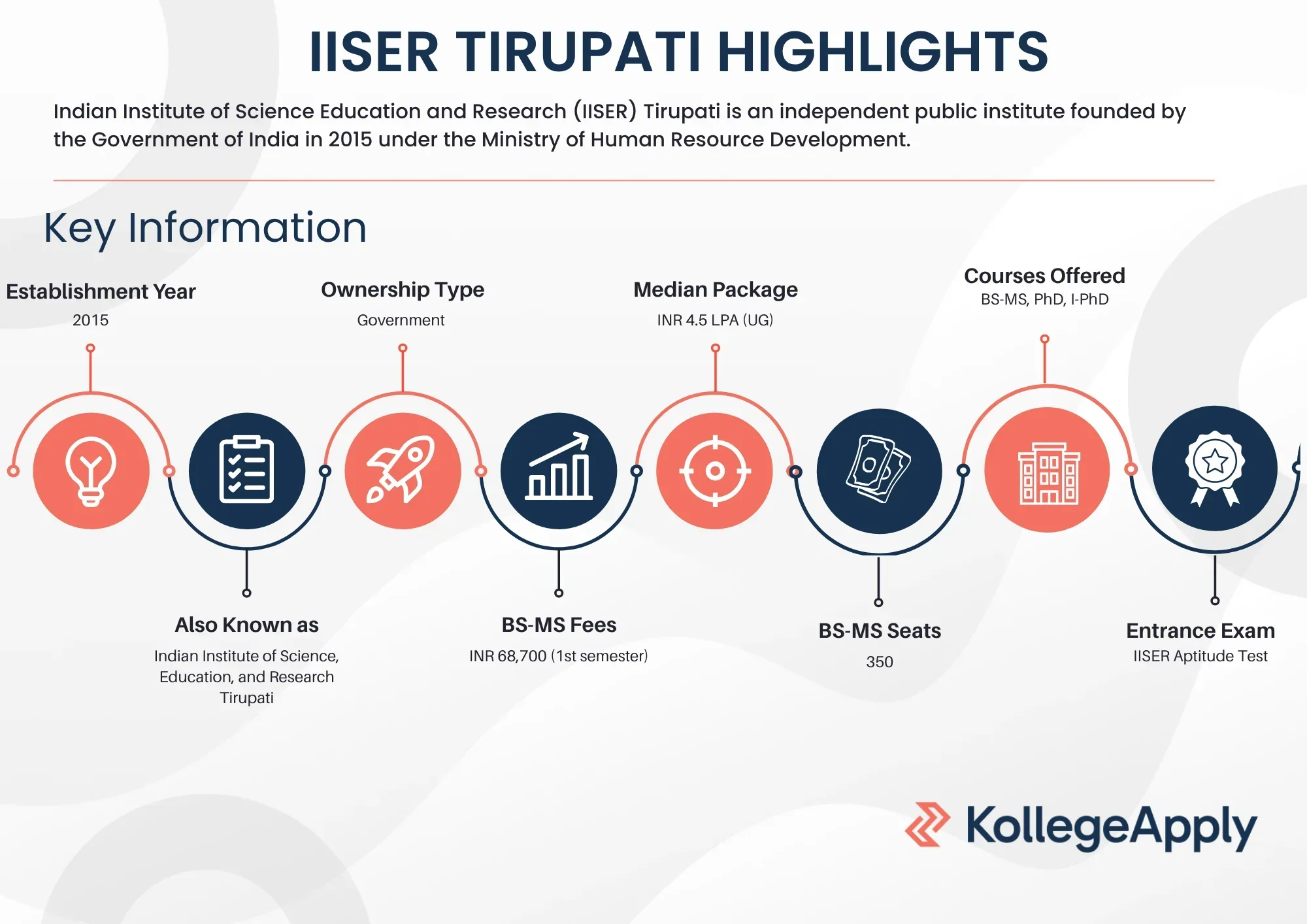 IISER TIRUPATI HIGHLIGHTS

Indian Institute of Science Education and Research (IISER) Tirupati is an independent public institute founded by the Government of India in 2015 under the Ministry of Human Resource Development.

Key Information

Establishment Year
2015

Ownership Type
Government

Median Package
INR 4.5 LPA (UG)

Courses Offered
BS-MS, PhD, I-PhD

Also Known as
Indian Institute of Science, Education, and Research Tirupati

BS-MS Fees
INR 68,700 (1st semester)

BS-MS Seats
350

Entrance Exam
IISER Aptitude Test

KollegeApply